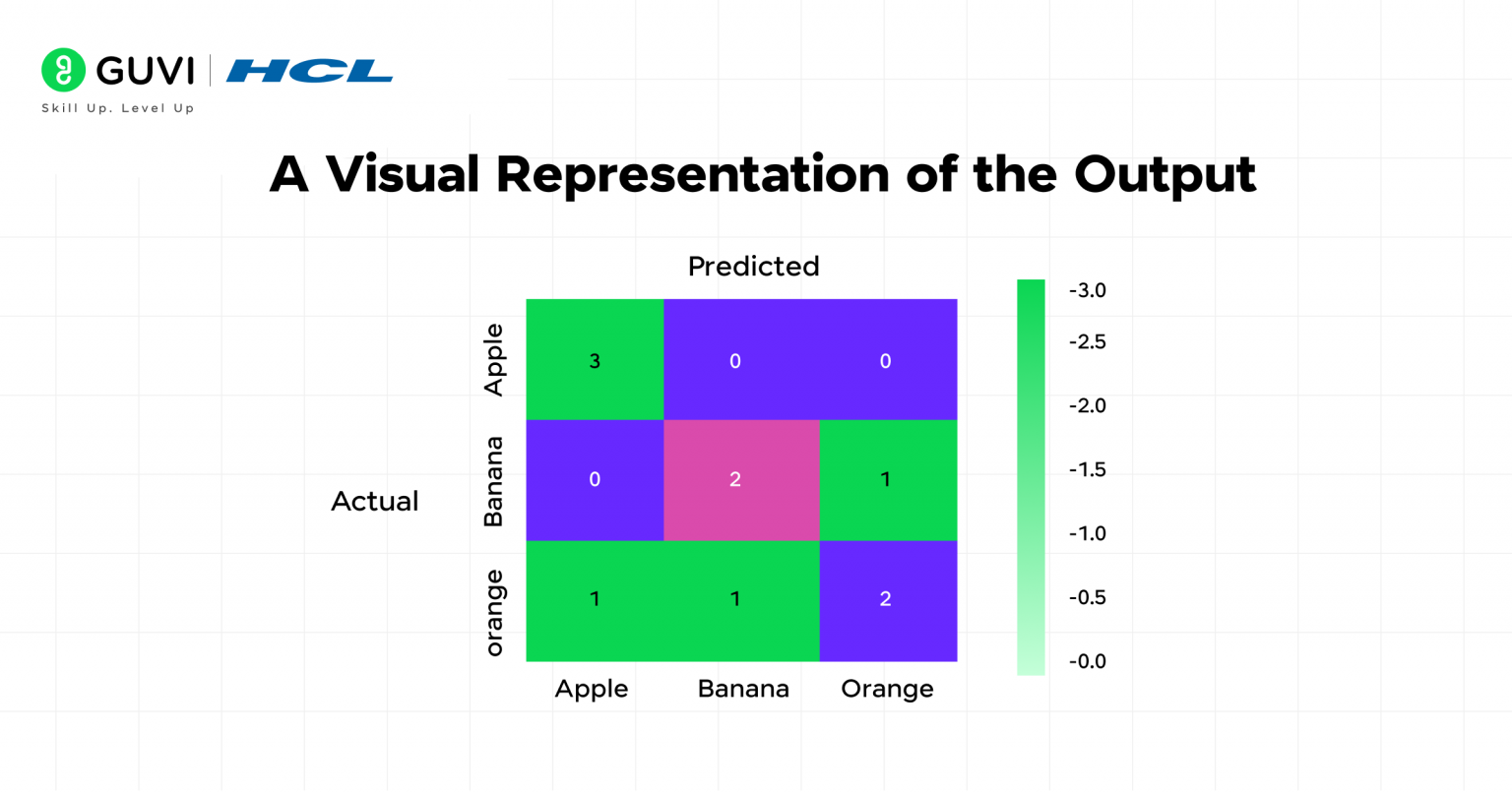 GUVI | HCL
Skill Up. Level Up

A Visual Representation of the Output

Predicted

Actual

| | Apple | Banana | Orange |
|---|---|---|---|
| Apple | 3 | 0 | 0 |
| Banana | 0 | 2 | 1 |
| orange | 1 | 1 | 2 |

-3.0
-2.5
-2.0
-1.5
-1.0
-0.5
-0.0